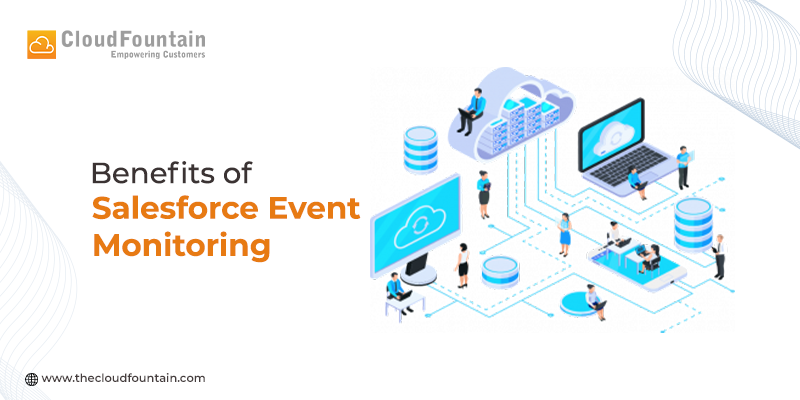 CloudFountain
Empowering Customers

Benefits of
Salesforce Event Monitoring

www.thecloudfountain.com